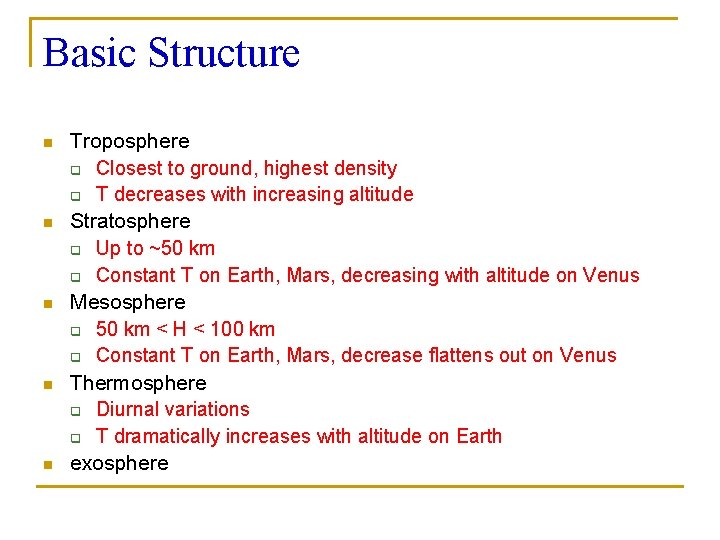 Basic Structure

- Troposphere
  - Closest to ground, highest density
  - T decreases with increasing altitude
- Stratosphere
  - Up to ~50 km
  - Constant T on Earth, Mars, decreasing with altitude on Venus
- Mesosphere
  - 50 km < H < 100 km
  - Constant T on Earth, Mars, decrease flattens out on Venus
- Thermosphere
  - Diurnal variations
  - T dramatically increases with altitude on Earth
- exosphere